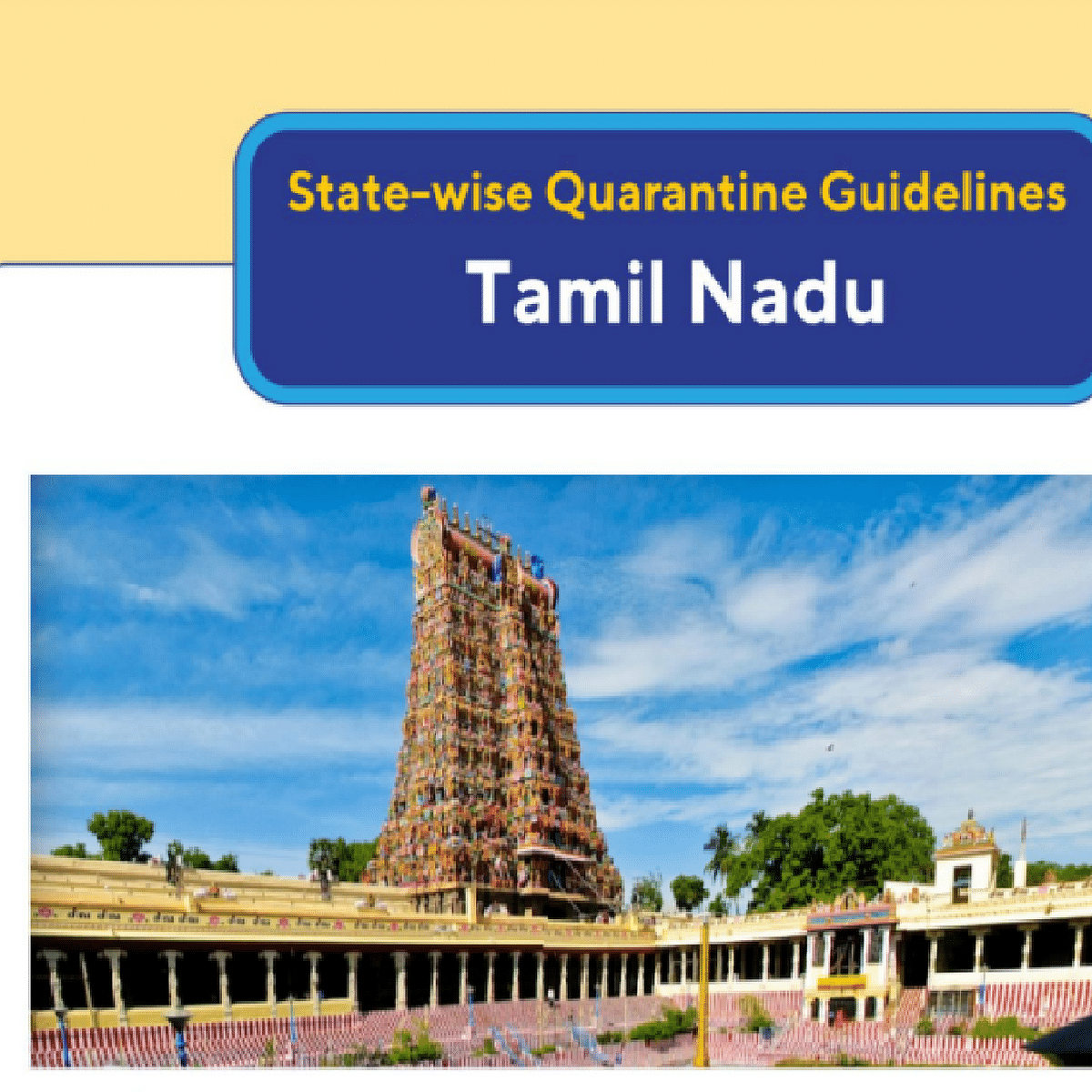 State-wise Quarantine Guidelines

Tamil Nadu